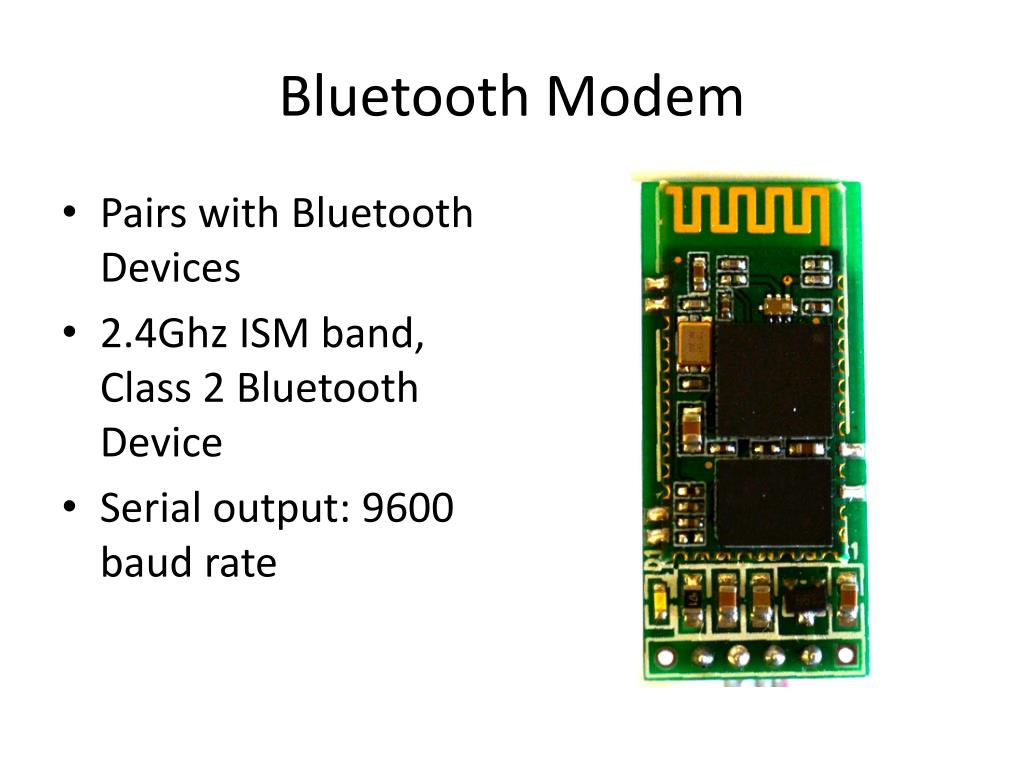 Bluetooth Modem

• Pairs with Bluetooth Devices
• 2.4Ghz ISM band, Class 2 Bluetooth Device
• Serial output: 9600 baud rate